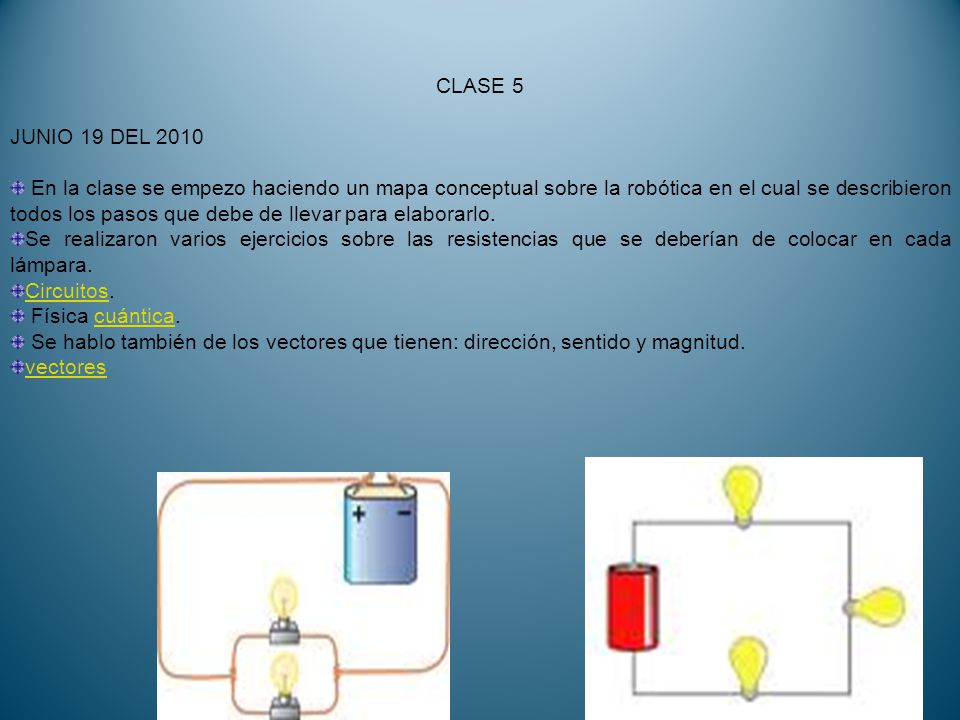 CLASE 5

JUNIO 19 DEL 2010

En la clase se empezo haciendo un mapa conceptual sobre la robótica en el cual se describieron todos los pasos que debe de llevar para elaborarlo.
Se realizaron varios ejercicios sobre las resistencias que se deberían de colocar en cada lámpara.
Circuitos.
Física cuántica.
Se hablo también de los vectores que tienen: dirección, sentido y magnitud.
vectores

+ −